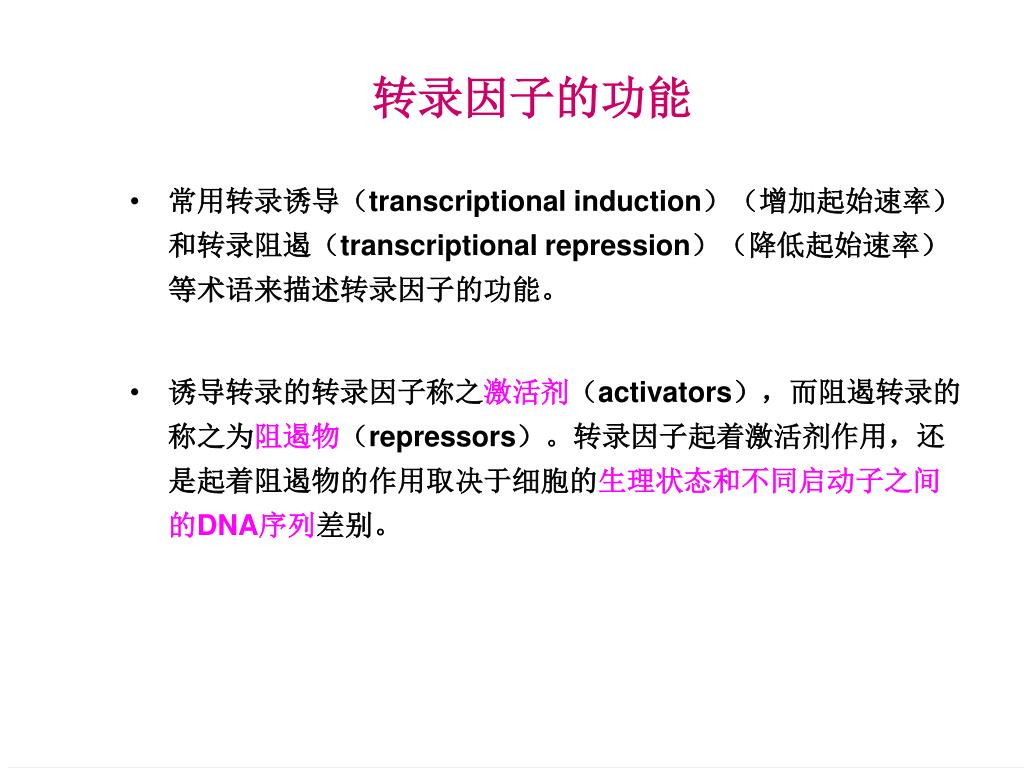 转录因子的功能

• 常用转录诱导（transcriptional induction）（增加起始速率）和转录阻遏（transcriptional repression）（降低起始速率）等术语来描述转录因子的功能。

• 诱导转录的转录因子称之激活剂（activators），而阻遏转录的称之为阻遏物（repressors）。转录因子起着激活剂作用，还是起着阻遏物的作用取决于细胞的生理状态和不同启动子之间的DNA序列差别。